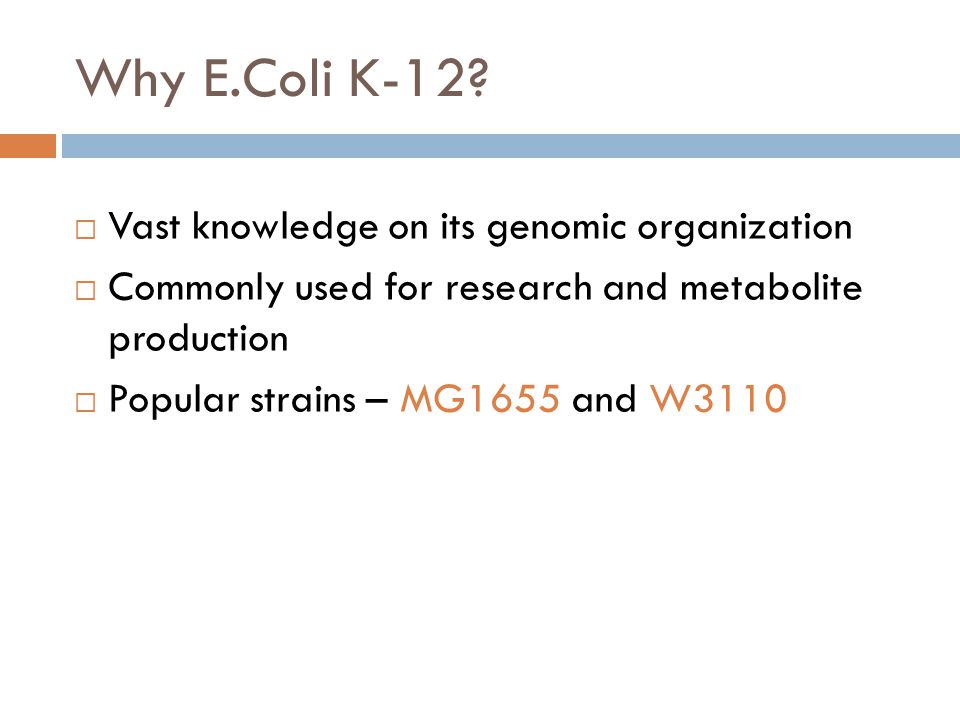 Why E.Coli K-12?

□ Vast knowledge on its genomic organization
□ Commonly used for research and metabolite production
□ Popular strains – MG1655 and W3110